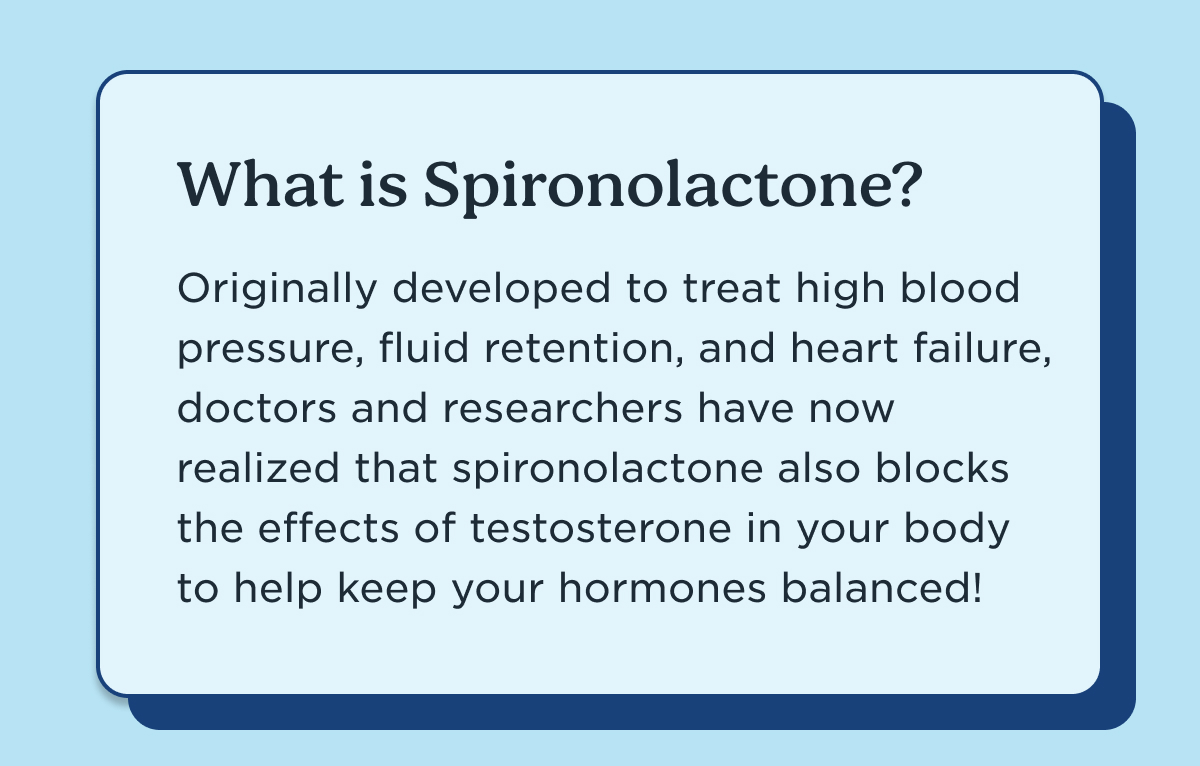 What is Spironolactone?

Originally developed to treat high blood pressure, fluid retention, and heart failure, doctors and researchers have now realized that spironolactone also blocks the effects of testosterone in your body to help keep your hormones balanced!